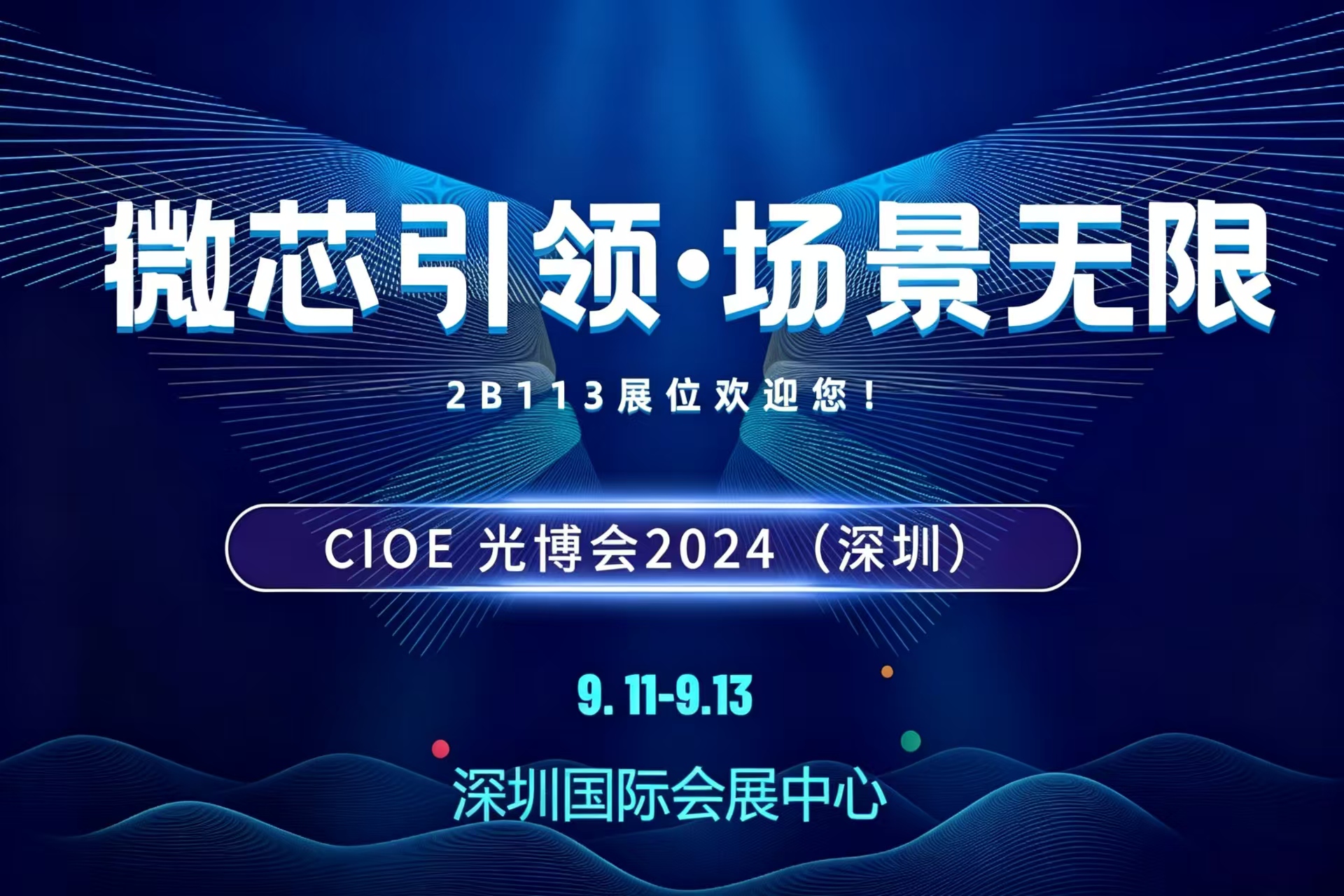 微芯引领·场景无限

2B113展位欢迎您！

CIOE 光博会2024（深圳）

9. 11-9.13

深圳国际会展中心